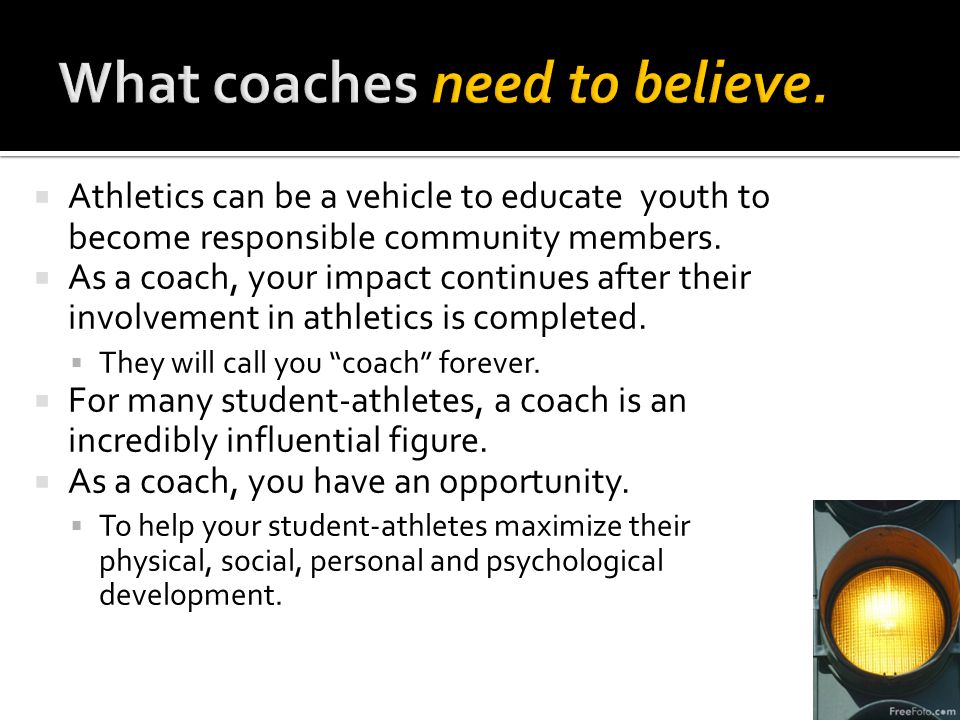 What coaches need to believe.

Athletics can be a vehicle to educate youth to become responsible community members.

As a coach, your impact continues after their involvement in athletics is completed.

They will call you “coach” forever.

For many student-athletes, a coach is an incredibly influential figure.

As a coach, you have an opportunity.

To help your student-athletes maximize their physical, social, personal and psychological development.

FreeFoto.com